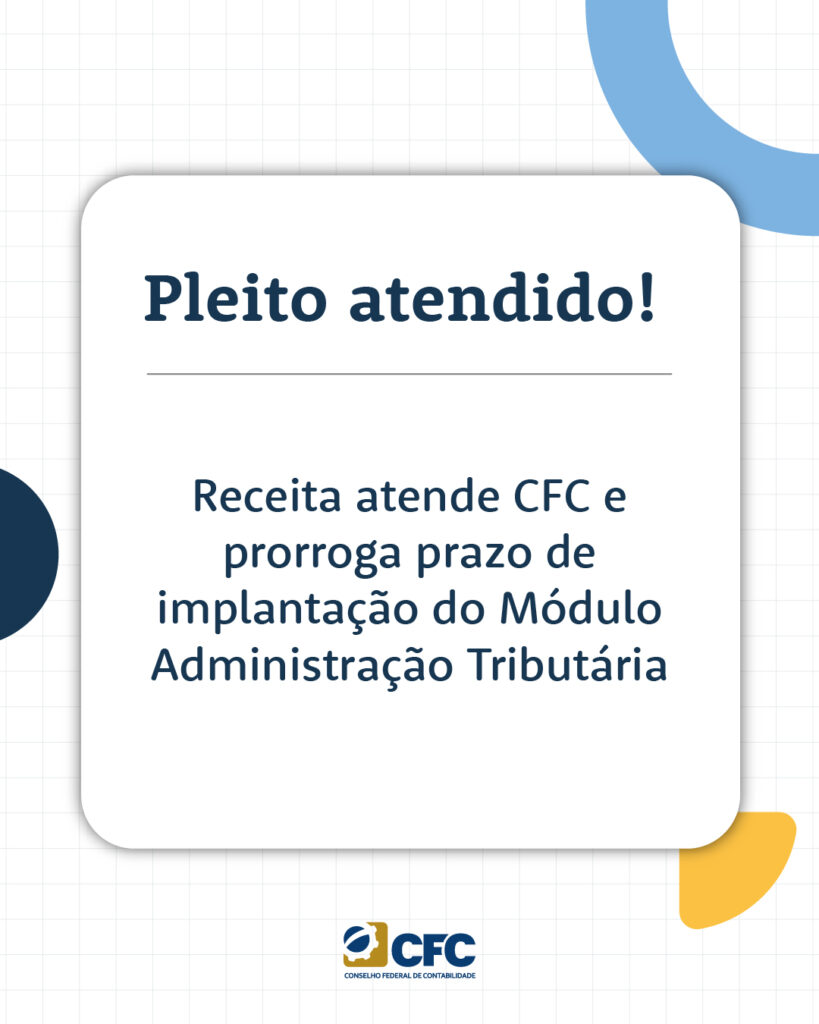 Pleito atendido!

Receita atende CFC e prorroga prazo de implantação do Módulo Administração Tributária

CFC
CONSELHO FEDERAL DE CONTABILIDADE